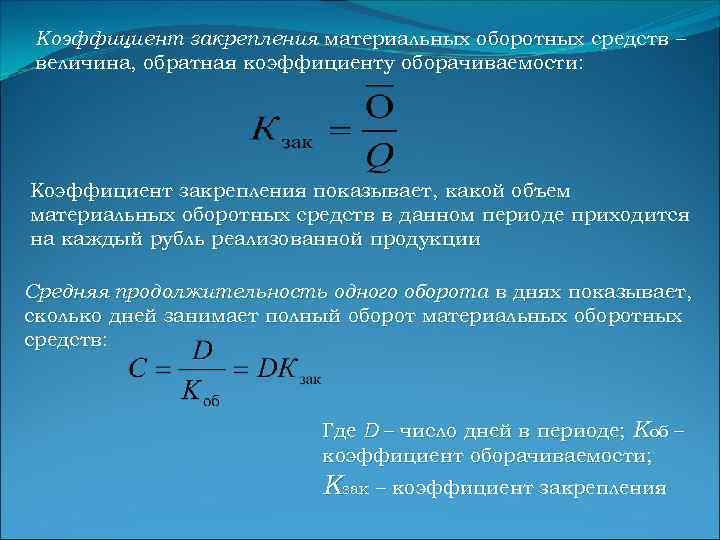 Коэффициент закрепления материальных оборотных средств – величина, обратная коэффициенту оборачиваемости:

$K_{зак} = \frac{\overline{O}}{Q}$

Коэффициент закрепления показывает, какой объем материальных оборотных средств в данном периоде приходится на каждый рубль реализованной продукции

Средняя продолжительность одного оборота в днях показывает, сколько дней занимает полный оборот материальных оборотных средств:

$C = \frac{D}{K_{об}} = DK_{зак}$

Где $D$ – число дней в периоде; $K_{об}$ – коэффициент оборачиваемости; $K_{зак}$ – коэффициент закрепления